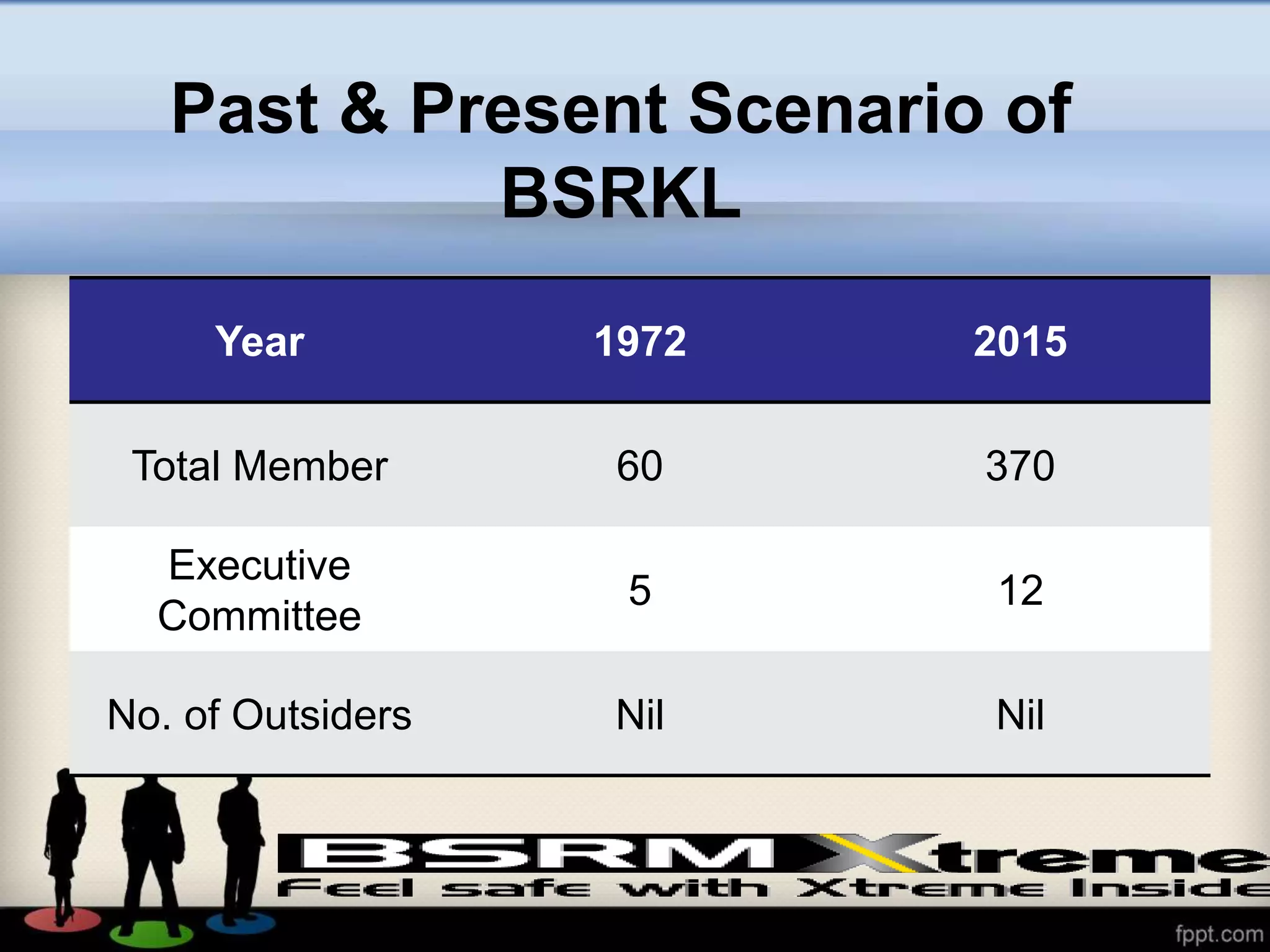 Past & Present Scenario of BSRKL

| Year | 1972 | 2015 |
|---|---|---|
| Total Member | 60 | 370 |
| Executive Committee | 5 | 12 |
| No. of Outsiders | Nil | Nil |

BSRM Xtreme
Feel safe with Xtreme Inside

fppt.com